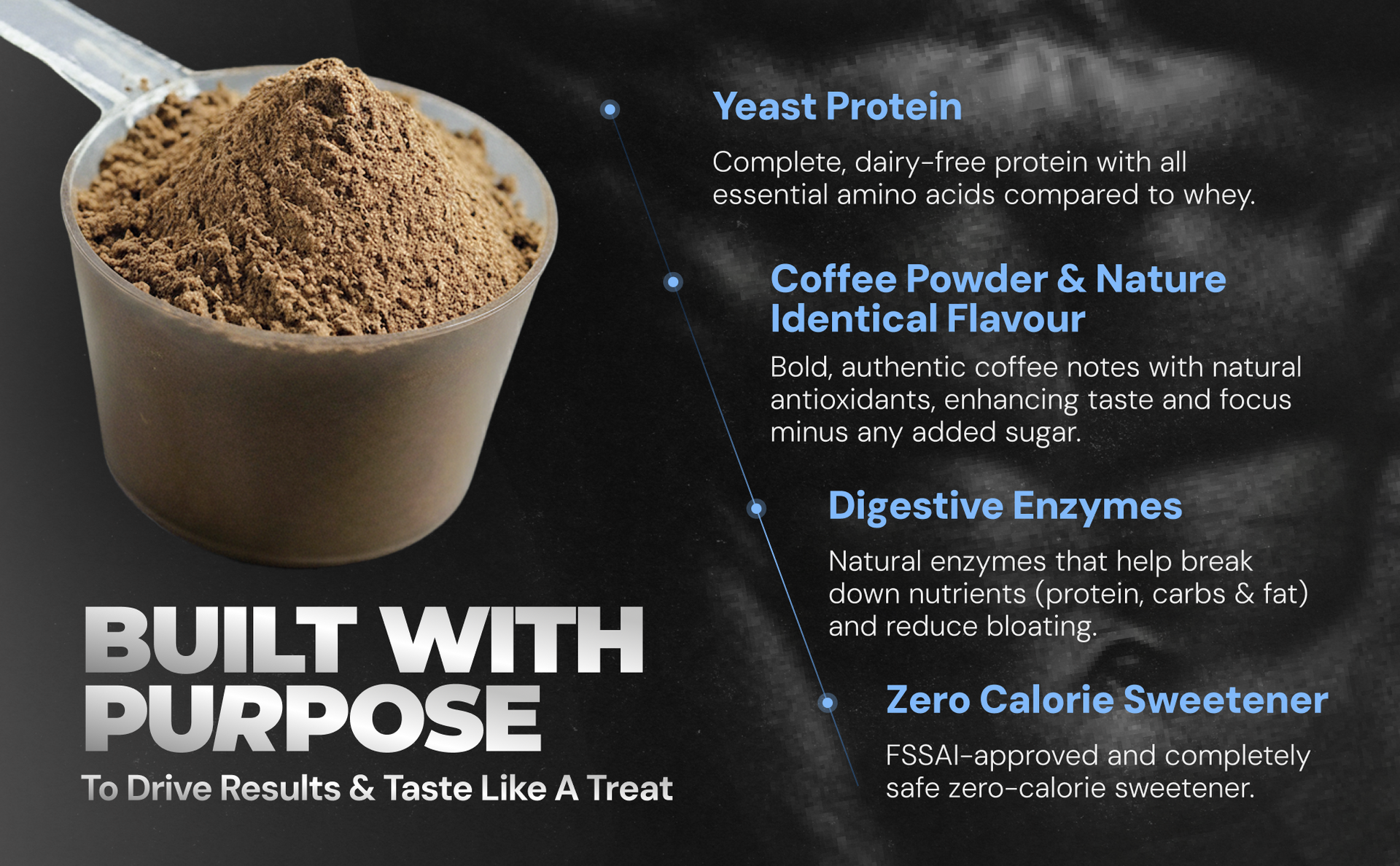 Yeast Protein

Complete, dairy-free protein with all essential amino acids compared to whey.

Coffee Powder & Nature Identical Flavour

Bold, authentic coffee notes with natural antioxidants, enhancing taste and focus minus any added sugar.

Digestive Enzymes

Natural enzymes that help break down nutrients (protein, carbs & fat) and reduce bloating.

Zero Calorie Sweetener

FSSAI-approved and completely safe zero-calorie sweetener.

BUILT WITH PURPOSE

To Drive Results & Taste Like A Treat